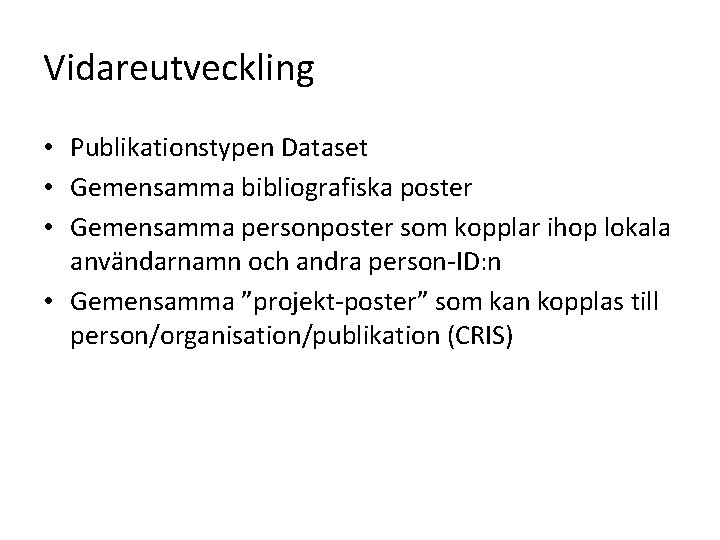 Vidareutveckling

• Publikationstypen Dataset
• Gemensamma bibliografiska poster
• Gemensamma personposter som kopplar ihop lokala användarnamn och andra person-ID:n
• Gemensamma ”projekt-poster” som kan kopplas till person/organisation/publikation (CRIS)